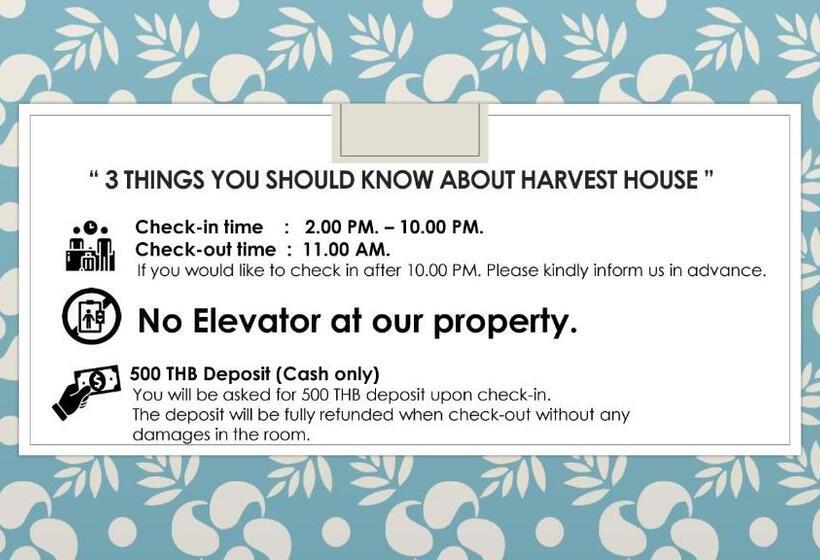 " 3 THINGS YOU SHOULD KNOW ABOUT HARVEST HOUSE "

Check-in time : 2.00 PM. – 10.00 PM.
Check-out time : 11.00 AM.
If you would like to check in after 10.00 PM. Please kindly inform us in advance.

No Elevator at our property.

500 THB Deposit (Cash only)
You will be asked for 500 THB deposit upon check-in.
The deposit will be fully refunded when check-out without any damages in the room.